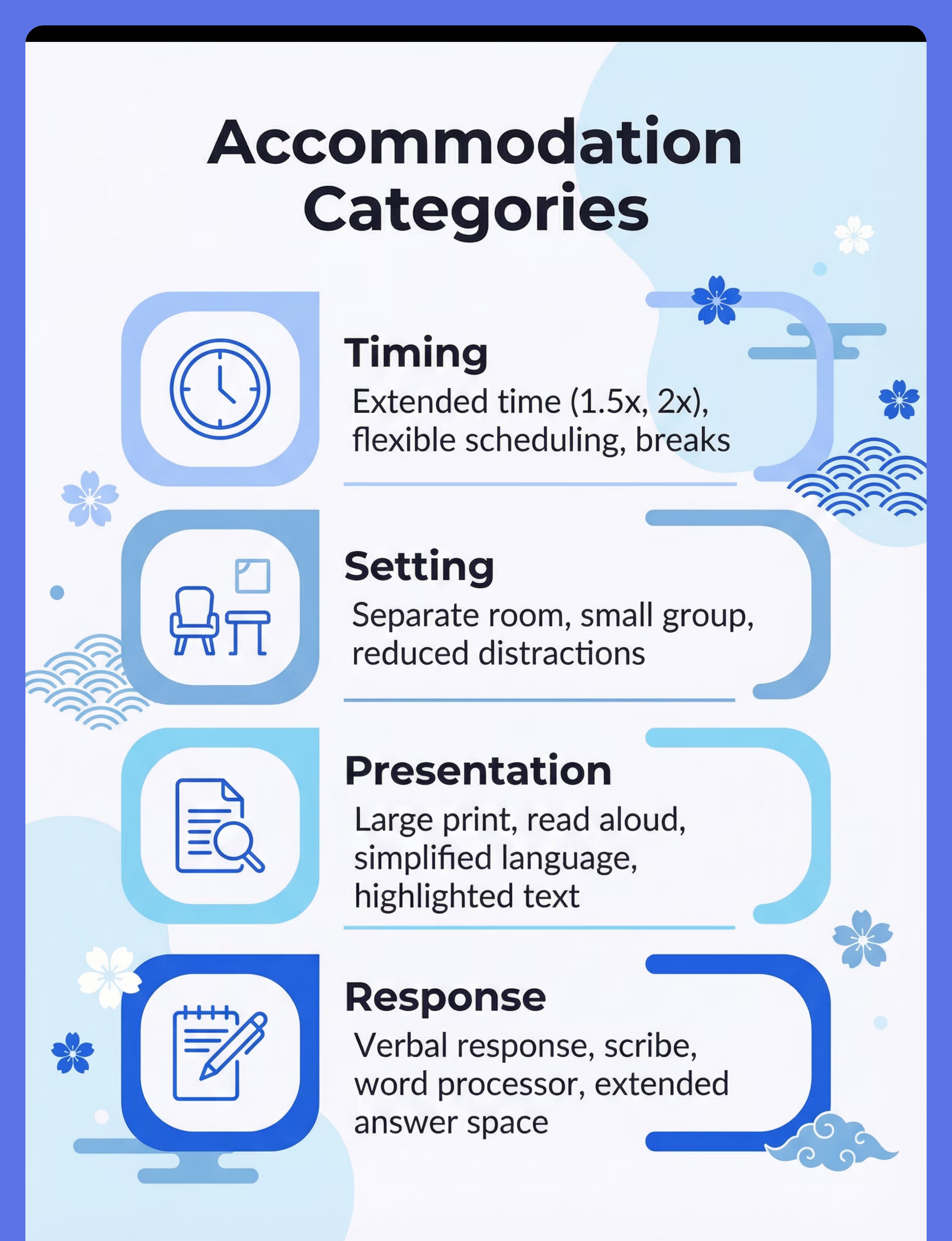 Accommodation Categories

Timing
Extended time (1.5x, 2x), flexible scheduling, breaks

Setting
Separate room, small group, reduced distractions

Presentation
Large print, read aloud, simplified language, highlighted text

Response
Verbal response, scribe, word processor, extended answer space